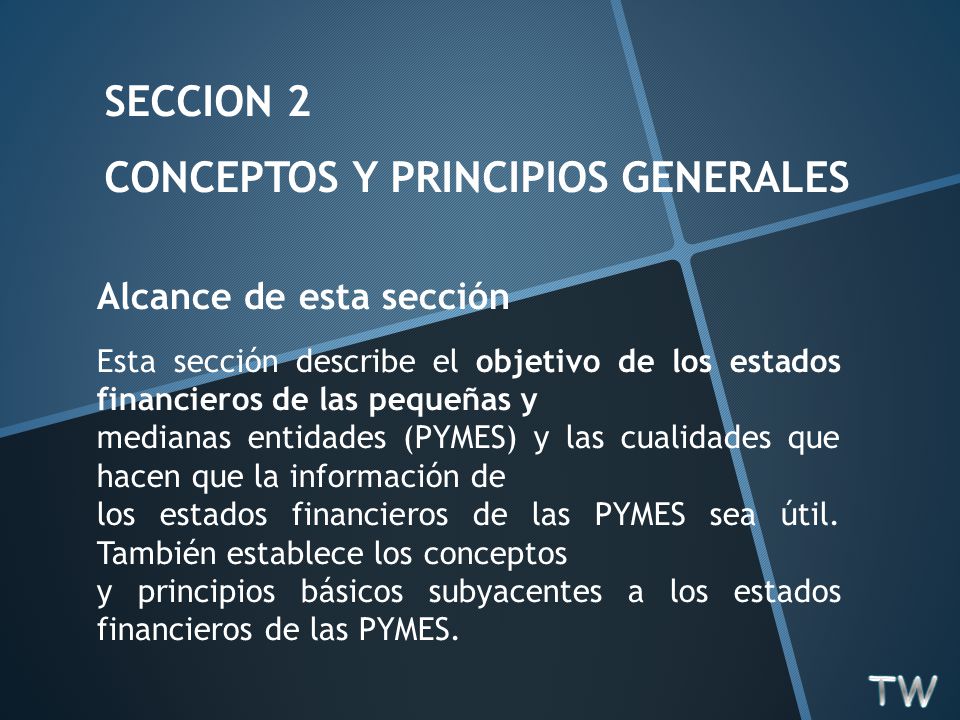 SECCION 2

CONCEPTOS Y PRINCIPIOS GENERALES

Alcance de esta sección

Esta sección describe el objetivo de los estados financieros de las pequeñas y medianas entidades (PYMES) y las cualidades que hacen que la información de los estados financieros de las PYMES sea útil. También establece los conceptos y principios básicos subyacentes a los estados financieros de las PYMES.

TW